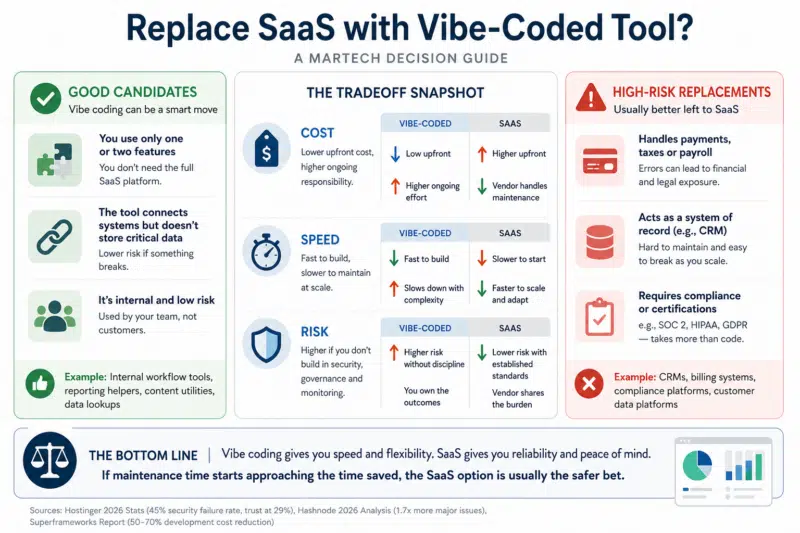 Replace SaaS with Vibe-Coded Tool?

A MARTECH DECISION GUIDE

GOOD CANDIDATES
Vibe coding can be a smart move

You use only one or two features
You don't need the full SaaS platform.

The tool connects systems but doesn't store critical data
Lower risk if something breaks.

It's internal and low risk
Used by your team, not customers.

Example: Internal workflow tools, reporting helpers, content utilities, data lookups

THE TRADEOFF SNAPSHOT

COST
Lower upfront cost, higher ongoing responsibility.

| VIBE-CODED | SAAS |
|---|---|
| Low upfront | Higher upfront |
| Higher ongoing effort | Vendor handles maintenance |

SPEED
Fast to build, slower to maintain at scale.

| VIBE-CODED | SAAS |
|---|---|
| Fast to build | Slower to start |
| Slows down with complexity | Faster to scale and adapt |

RISK
Higher if you don't build in security, governance and monitoring.

| VIBE-CODED | SAAS |
|---|---|
| Higher risk without discipline | Lower risk with established standards |
| You own the outcomes | Vendor shares the burden |

HIGH-RISK REPLACEMENTS
Usually better left to SaaS

Handles payments, taxes or payroll
Errors can lead to financial and legal exposure.

Acts as a system of record (e.g., CRM)
Hard to maintain and easy to break as you scale.

Requires compliance or certifications
e.g., SOC 2, HIPAA, GDPR — takes more than code.

Example: CRMs, billing systems, compliance platforms, customer data platforms

THE BOTTOM LINE | Vibe coding gives you speed and flexibility. SaaS gives you reliability and peace of mind.
If maintenance time starts approaching the time saved, the SaaS option is usually the safer bet.

Sources: Hostinger 2026 Stats (45% security failure rate, trust at 29%), Hashnode 2026 Analysis (1.7x more major issues), Superframeworks Report (50-70% development cost reduction)